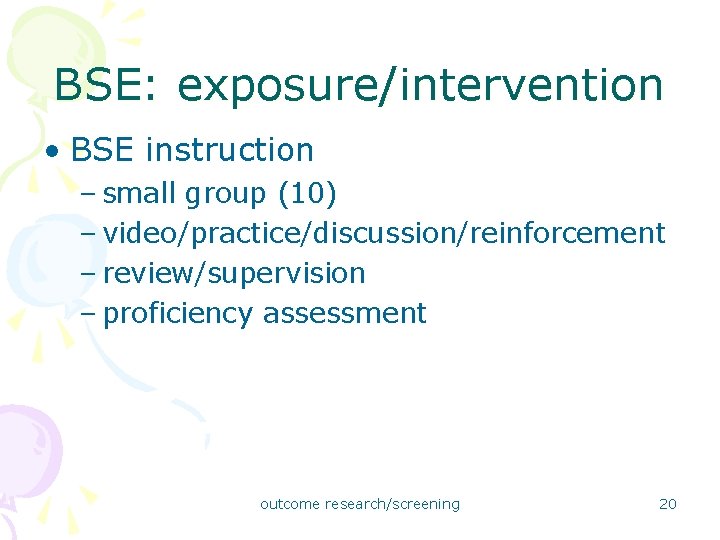 BSE: exposure/intervention

• BSE instruction
– small group (10)
– video/practice/discussion/reinforcement
– review/supervision
– proficiency assessment

outcome research/screening

20